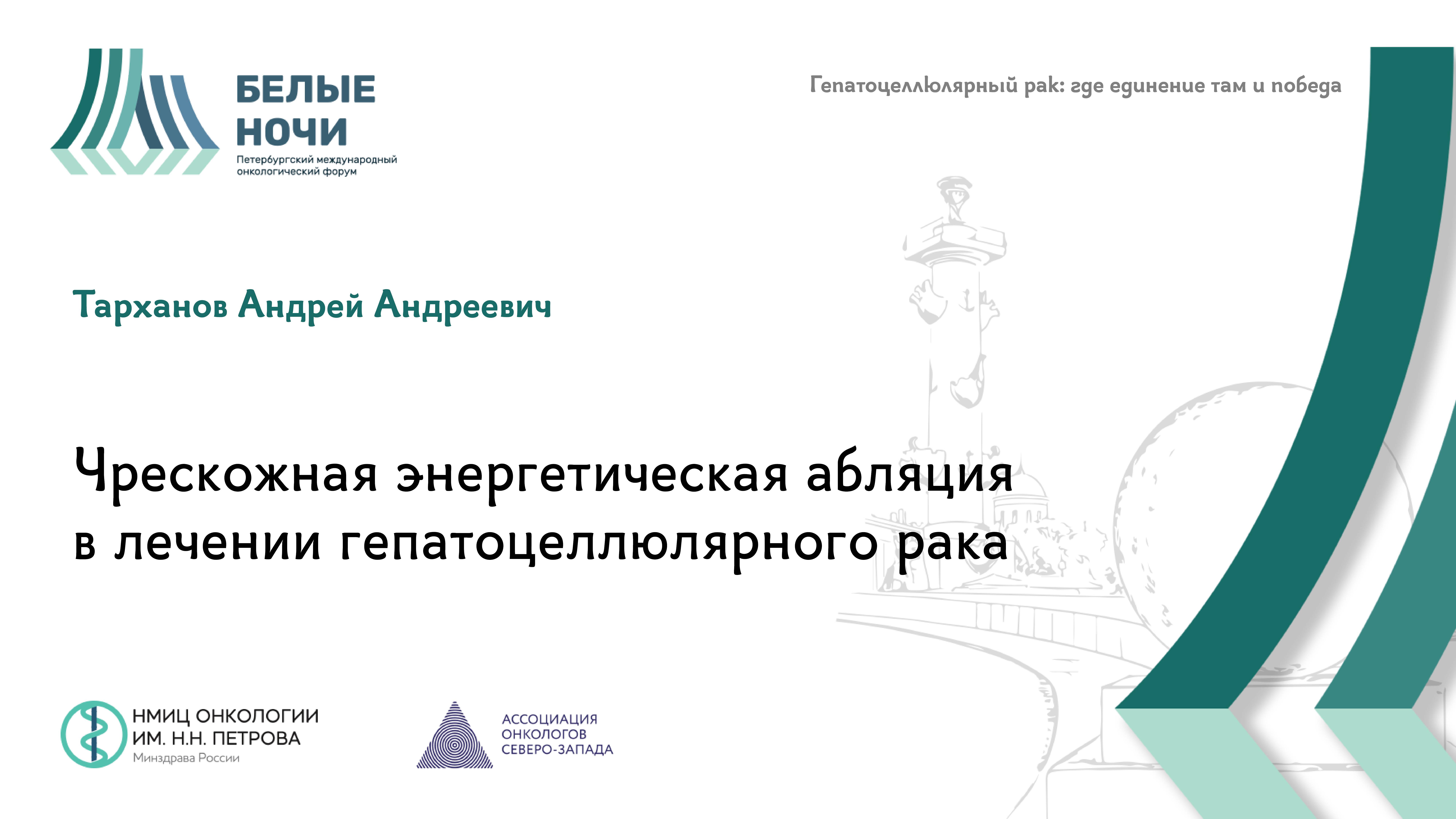 БЕЛЫЕ НОЧИ
Петербургский международный онкологический форум

Гепатоцеллюлярный рак: где единение там и победа

Тарханов Андрей Андреевич

Чрескожная энергетическая абляция в лечении гепатоцеллюлярного рака

НМИЦ ОНКОЛОГИИ ИМ. Н.Н. ПЕТРОВА
Минздрава России

АССОЦИАЦИЯ ОНКОЛОГОВ СЕВЕРО-ЗАПАДА